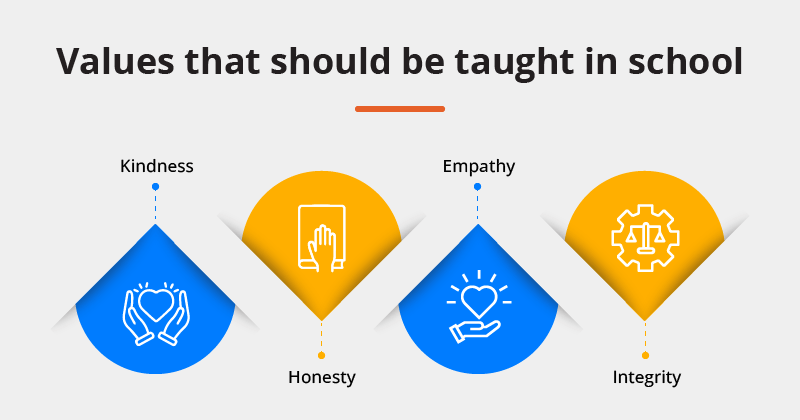 Values that should be taught in school

Kindness

Honesty

Empathy

Integrity